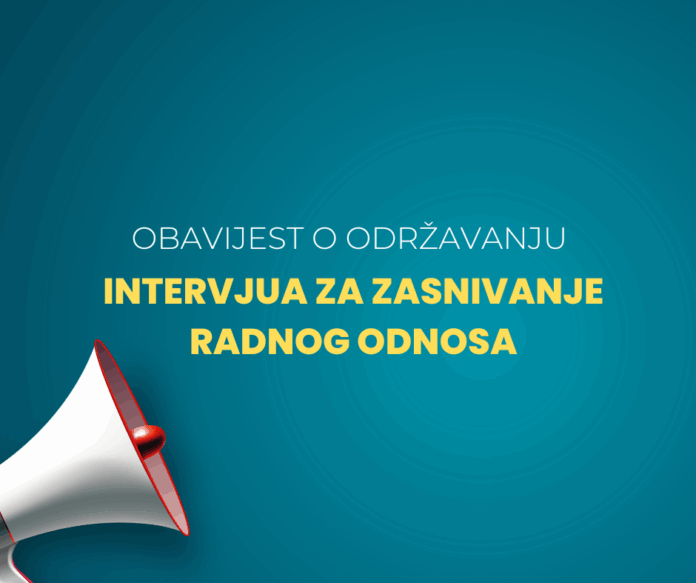 OBAVIJEST O ODRŽAVANJU

INTERVJUA ZA ZASNIVANJE RADNOG ODNOSA